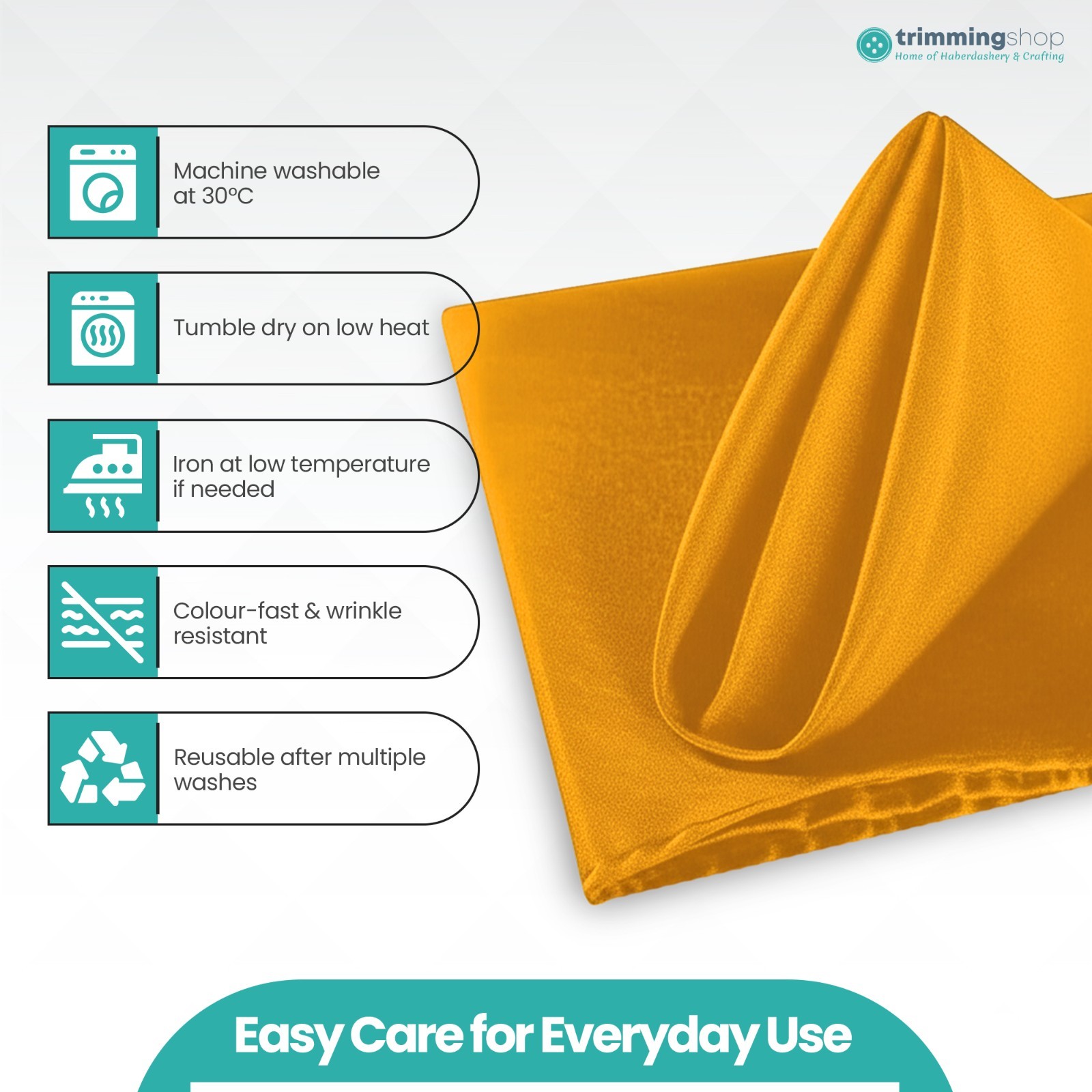 trimmingshop
Home of Haberdashery & Crafting

Machine washable at 30°C

Tumble dry on low heat

Iron at low temperature if needed

Colour-fast & wrinkle resistant

Reusable after multiple washes

Easy Care for Everyday Use